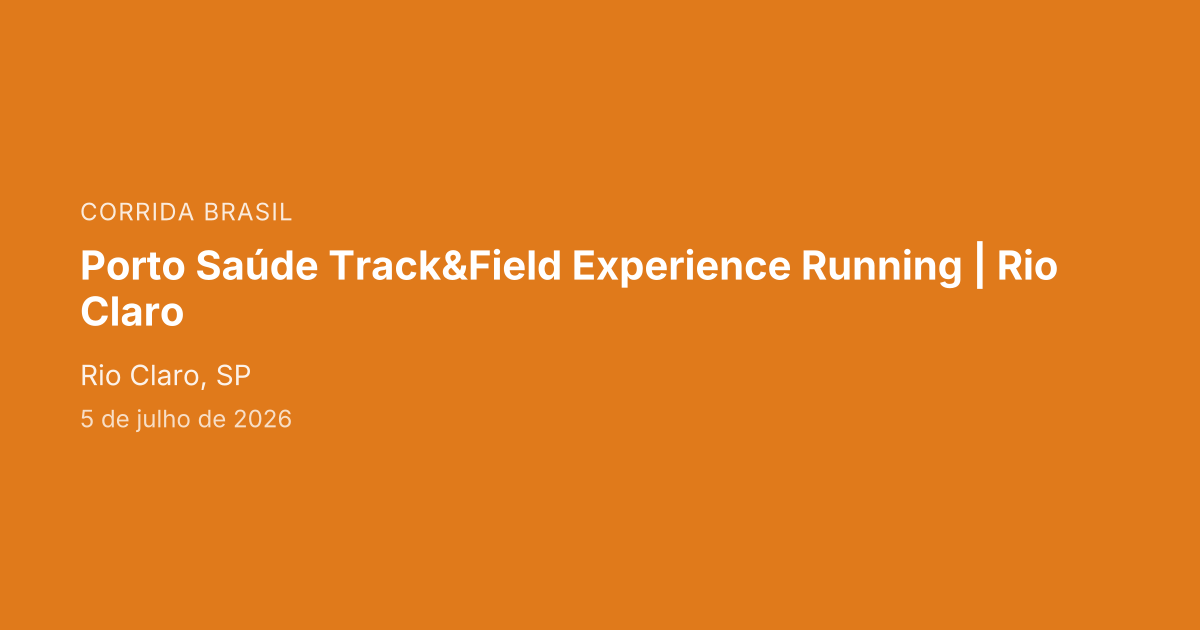 CORRIDA BRASIL

Porto Saúde Track&Field Experience Running | Rio Claro

Rio Claro, SP

5 de julho de 2026